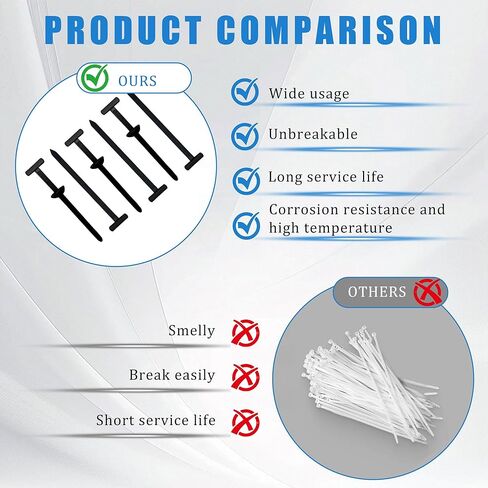 PRODUCT COMPARISON

OURS

Wide usage

Unbreakable

Long service life

Corrosion resistance and high temperature

OTHERS

Smelly

Break easily

Short service life